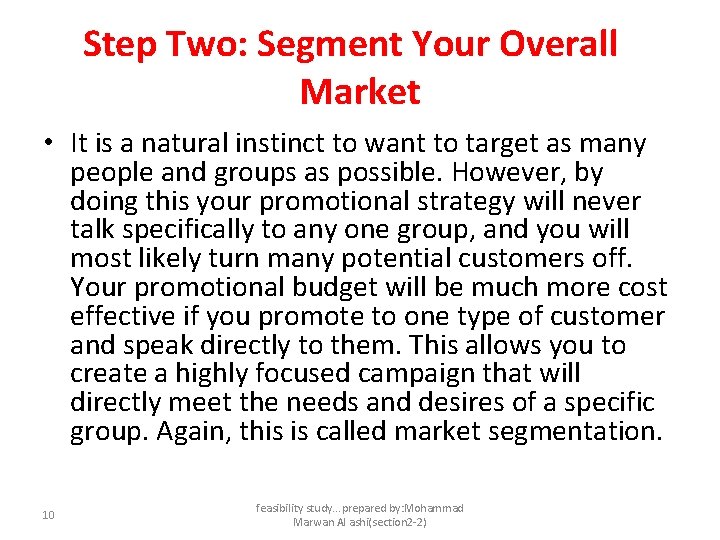 Step Two: Segment Your Overall Market

• It is a natural instinct to want to target as many people and groups as possible. However, by doing this your promotional strategy will never talk specifically to any one group, and you will most likely turn many potential customers off. Your promotional budget will be much more cost effective if you promote to one type of customer and speak directly to them. This allows you to create a highly focused campaign that will directly meet the needs and desires of a specific group. Again, this is called market segmentation.

10

feasibility study...prepared by:Mohammad Marwan Al ashi(section2-2)